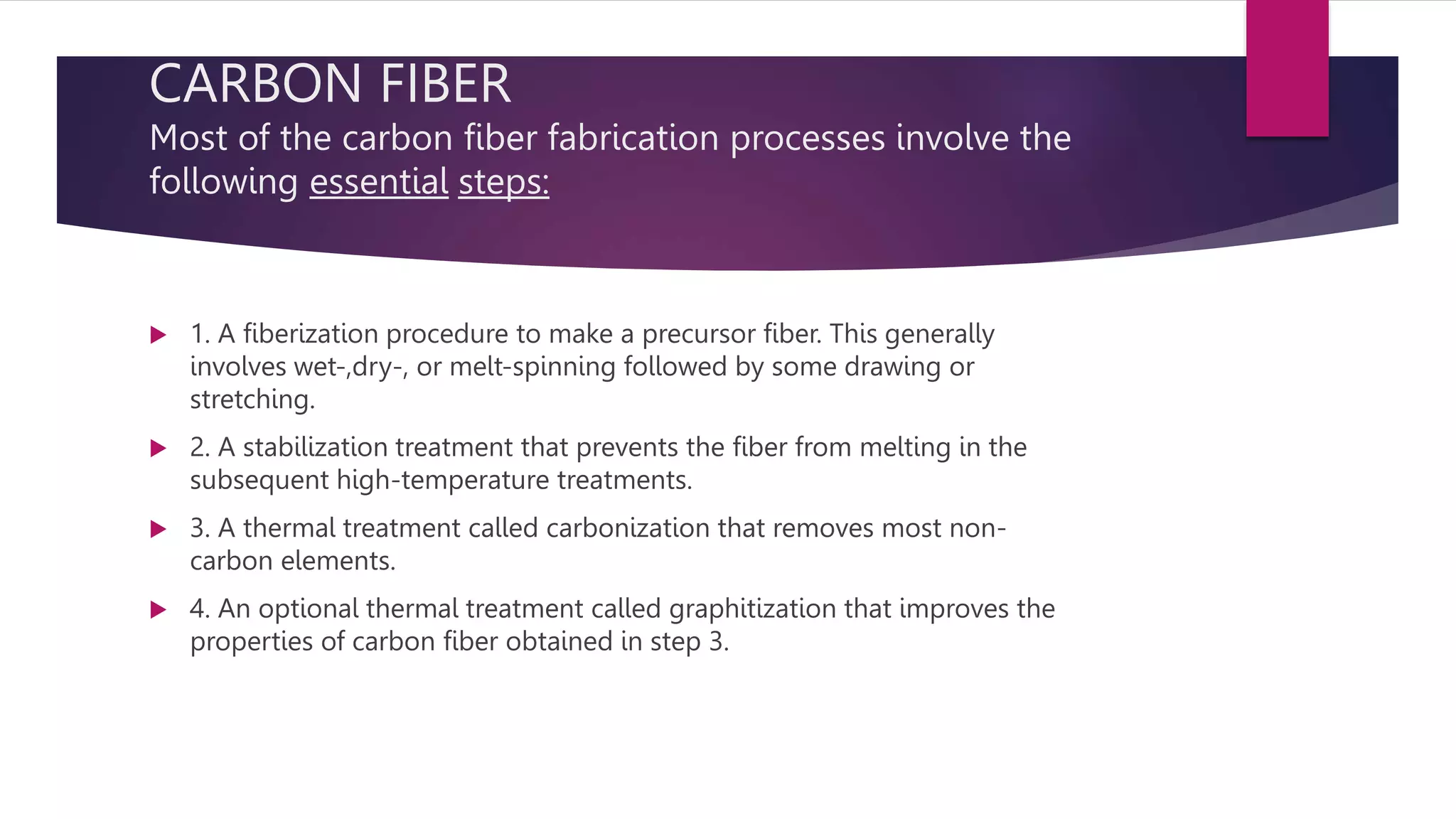 CARBON FIBER
Most of the carbon fiber fabrication processes involve the following essential steps:

1. A fiberization procedure to make a precursor fiber. This generally involves wet-,dry-, or melt-spinning followed by some drawing or stretching.

2. A stabilization treatment that prevents the fiber from melting in the subsequent high-temperature treatments.

3. A thermal treatment called carbonization that removes most non-carbon elements.

4. An optional thermal treatment called graphitization that improves the properties of carbon fiber obtained in step 3.